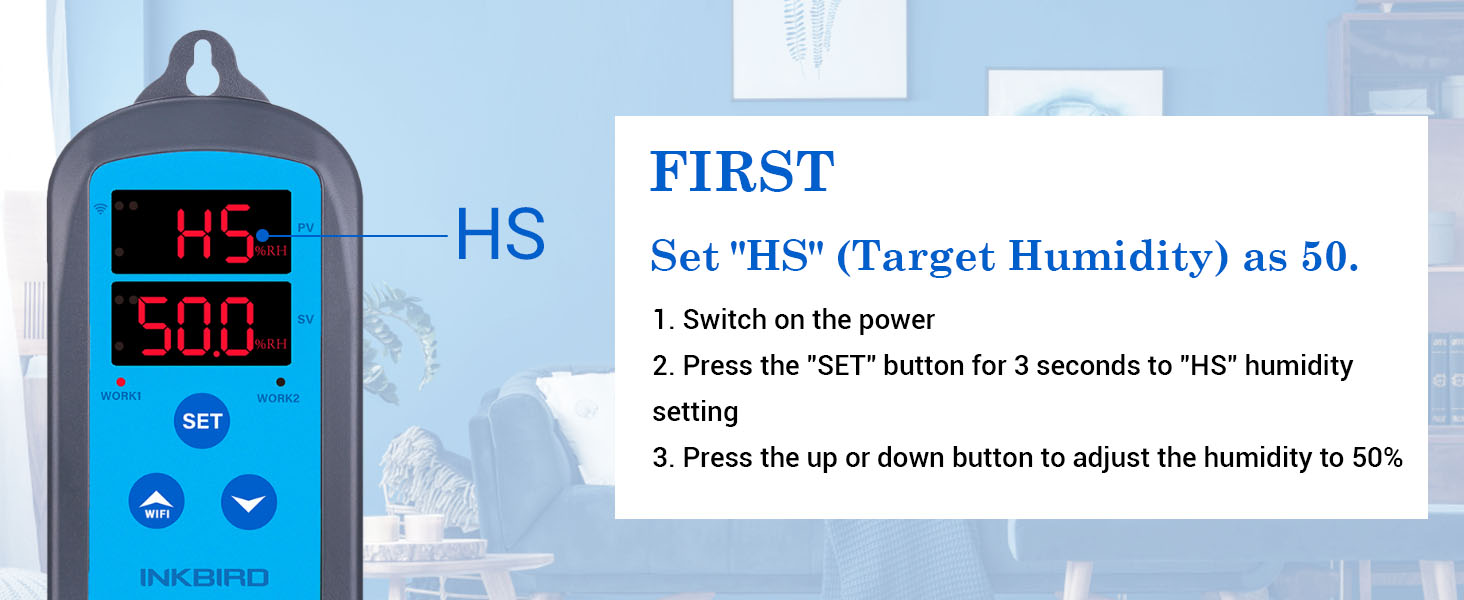 HS
%RH
PV
50.0
%RH
SV
WORK1
WORK2
SET
WIFI
INKBIRD

HS

FIRST

Set "HS" (Target Humidity) as 50.

1. Switch on the power

2. Press the "SET" button for 3 seconds to "HS" humidity setting

3. Press the up or down button to adjust the humidity to 50%